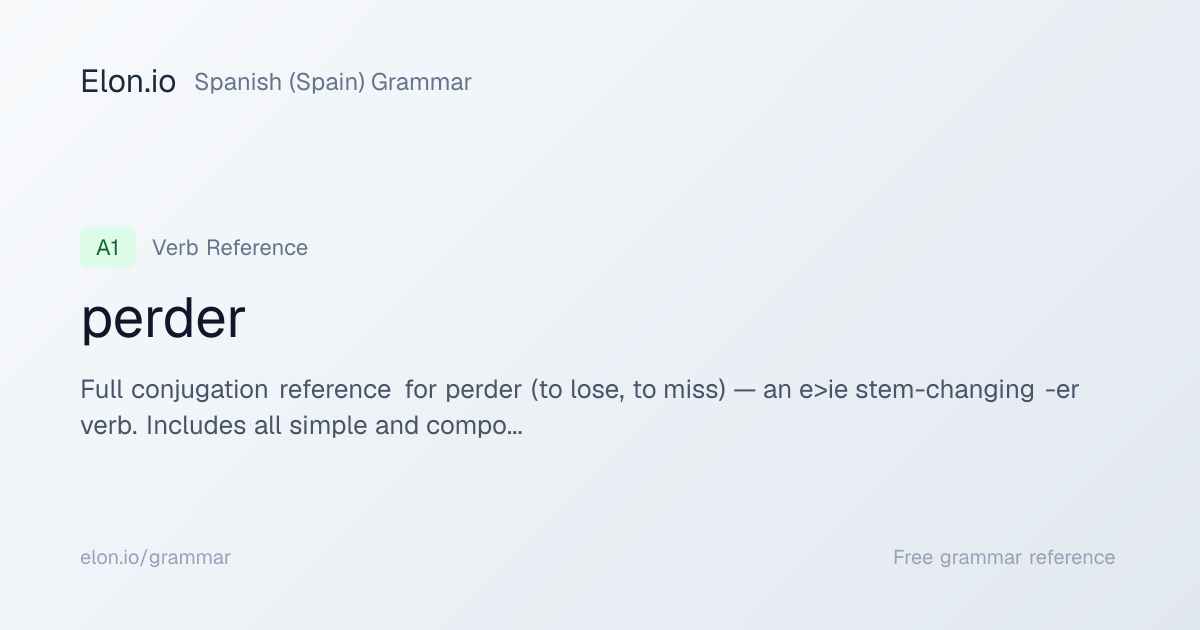 Elon.io Spanish (Spain) Grammar

A1 Verb Reference

perder

Full conjugation reference for perder (to lose, to miss) — an e>ie stem-changing -er verb. Includes all simple and compo...

elon.io/grammar

Free grammar reference